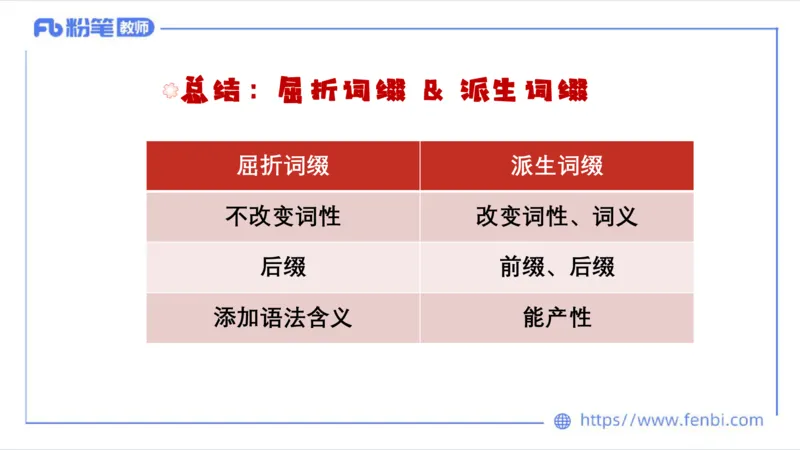 Fb 粉笔 教师

总结：屈折词缀 & 派生词缀

| 屈折词缀 | 派生词缀 |
|---|---|
| 不改变词性 | 改变词性、词义 |
| 后缀 | 前缀、后缀 |
| 添加语法含义 | 能产性 |

https://www.fenbi.com